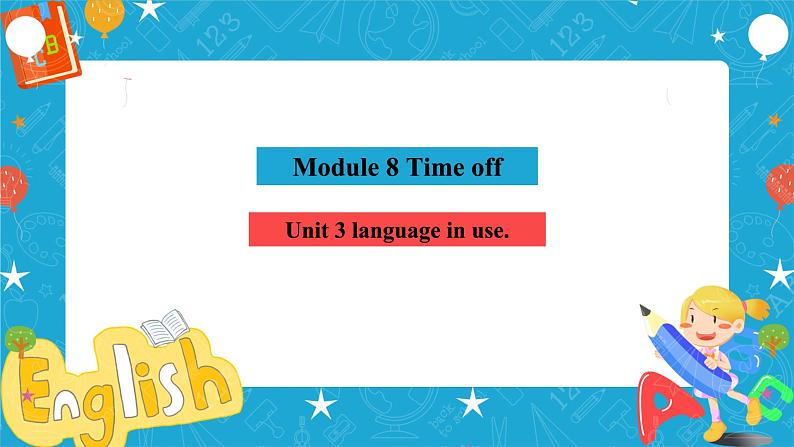 Module 8 Time off

Unit 3 language in use.

English